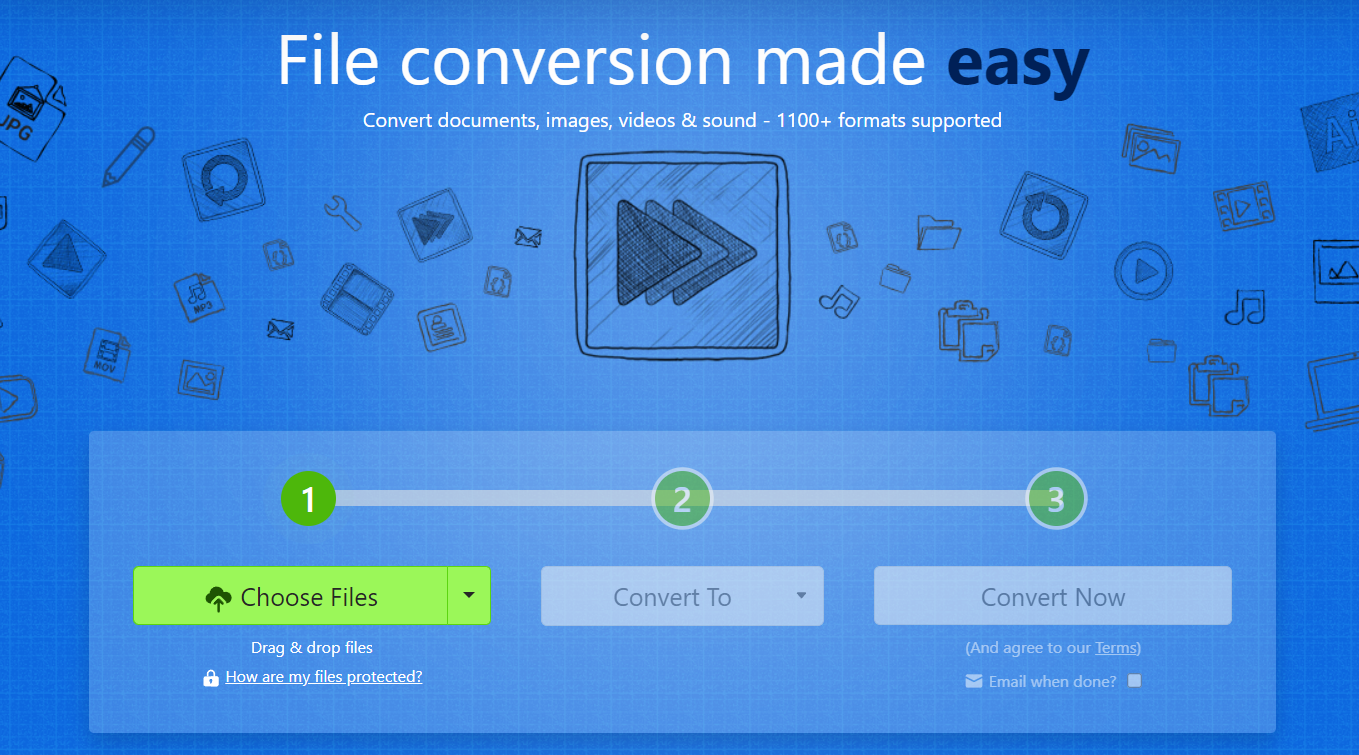 File conversion made easy

Convert documents, images, videos & sound - 1100+ formats supported

JPG

MP3

MOV

Ai

1

2

3

Choose Files

Drag & drop files

How are my files protected?

Convert To

Convert Now

(And agree to our Terms)

Email when done?